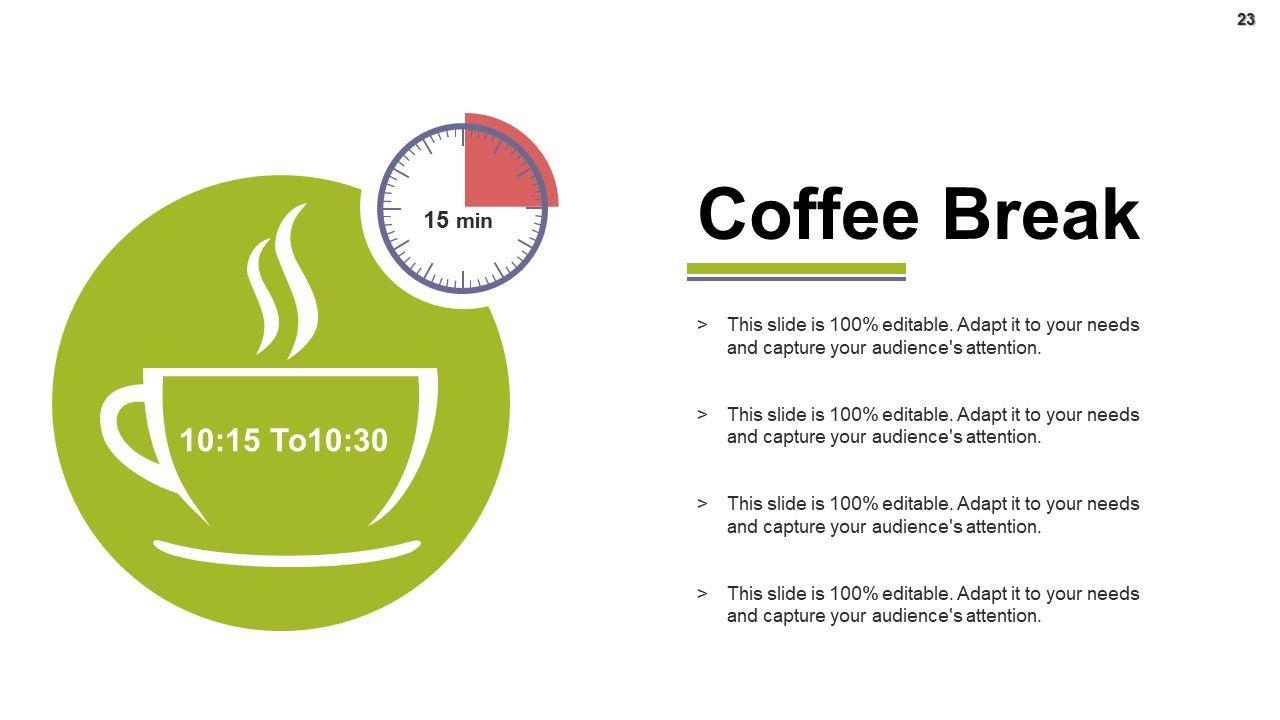 23

15 min

10:15 To10:30

Coffee Break

> This slide is 100% editable. Adapt it to your needs and capture your audience's attention.

> This slide is 100% editable. Adapt it to your needs and capture your audience's attention.

> This slide is 100% editable. Adapt it to your needs and capture your audience's attention.

> This slide is 100% editable. Adapt it to your needs and capture your audience's attention.